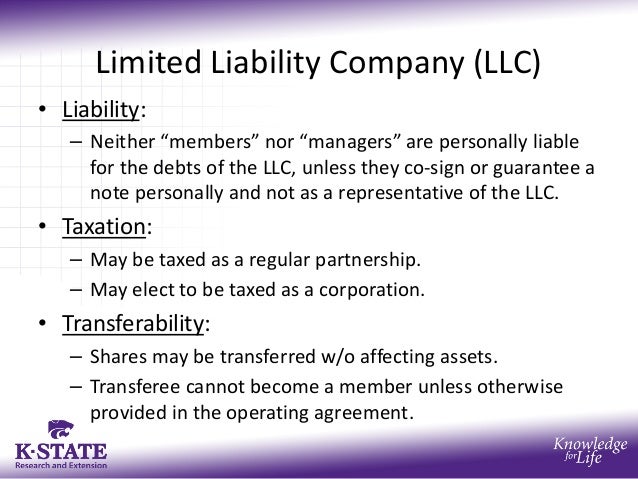 Limited Liability Company (LLC)

• Liability:
– Neither “members” nor “managers” are personally liable for the debts of the LLC, unless they co-sign or guarantee a note personally and not as a representative of the LLC.

• Taxation:
– May be taxed as a regular partnership.
– May elect to be taxed as a corporation.

• Transferability:
– Shares may be transferred w/o affecting assets.
– Transferee cannot become a member unless otherwise provided in the operating agreement.

K-STATE
Research and Extension

Knowledge for Life